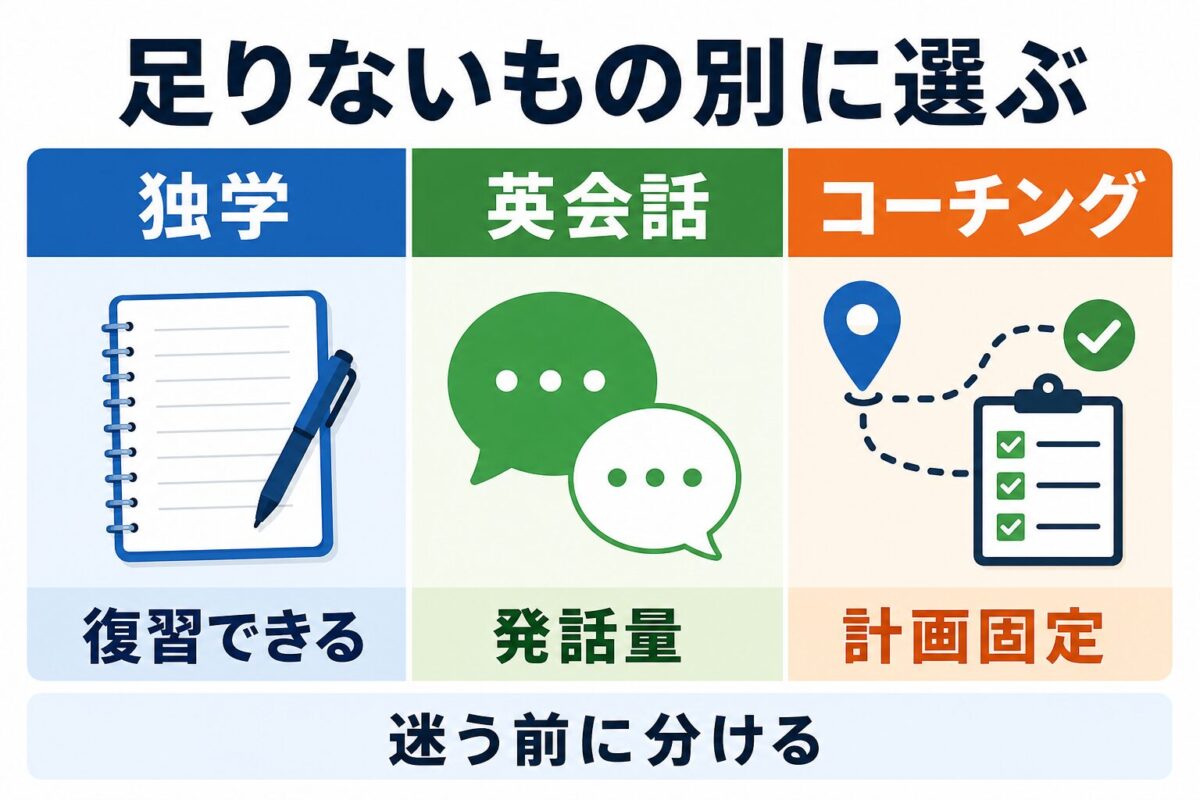 足りないもの別に選ぶ

| 独学 | 英会話 | コーチング |
|---|---|---|
| 復習できる | 発話量 | 計画固定 |

迷う前に分ける